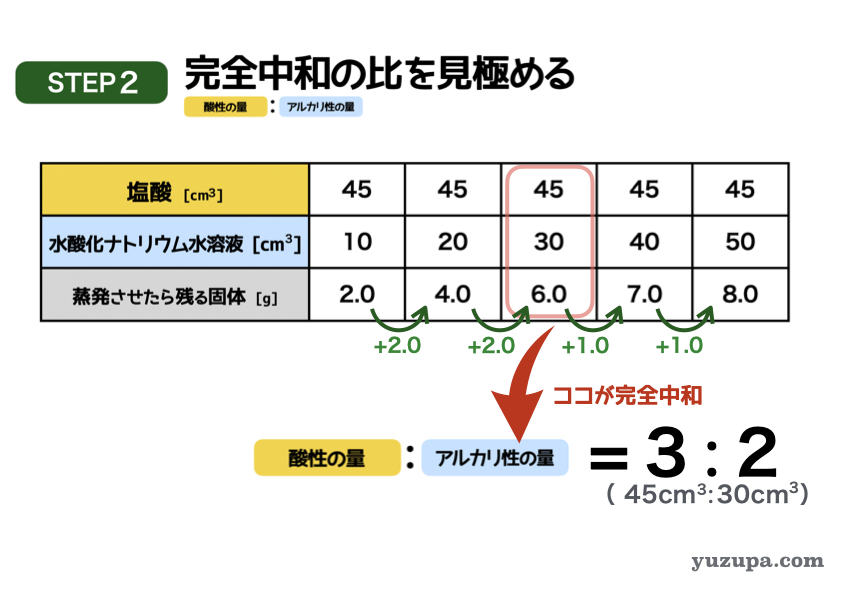 STEP 2

完全中和の比を見極める

酸性の量 : アルカリ性の量

| 塩酸 [$cm^3$] | 45 | 45 | 45 | 45 | 45 |
|---|---|---|---|---|---|
| 水酸化ナトリウム水溶液 [$cm^3$] | 10 | 20 | 30 | 40 | 50 |
| 蒸発させたら残る固体 [g] | 2.0 | 4.0 | 6.0 | 7.0 | 8.0 |

+2.0 +2.0 +1.0 +1.0

ココが完全中和

酸性の量 : アルカリ性の量 = 3 : 2
( $45cm^3$:$30cm^3$)

yuzupa.com